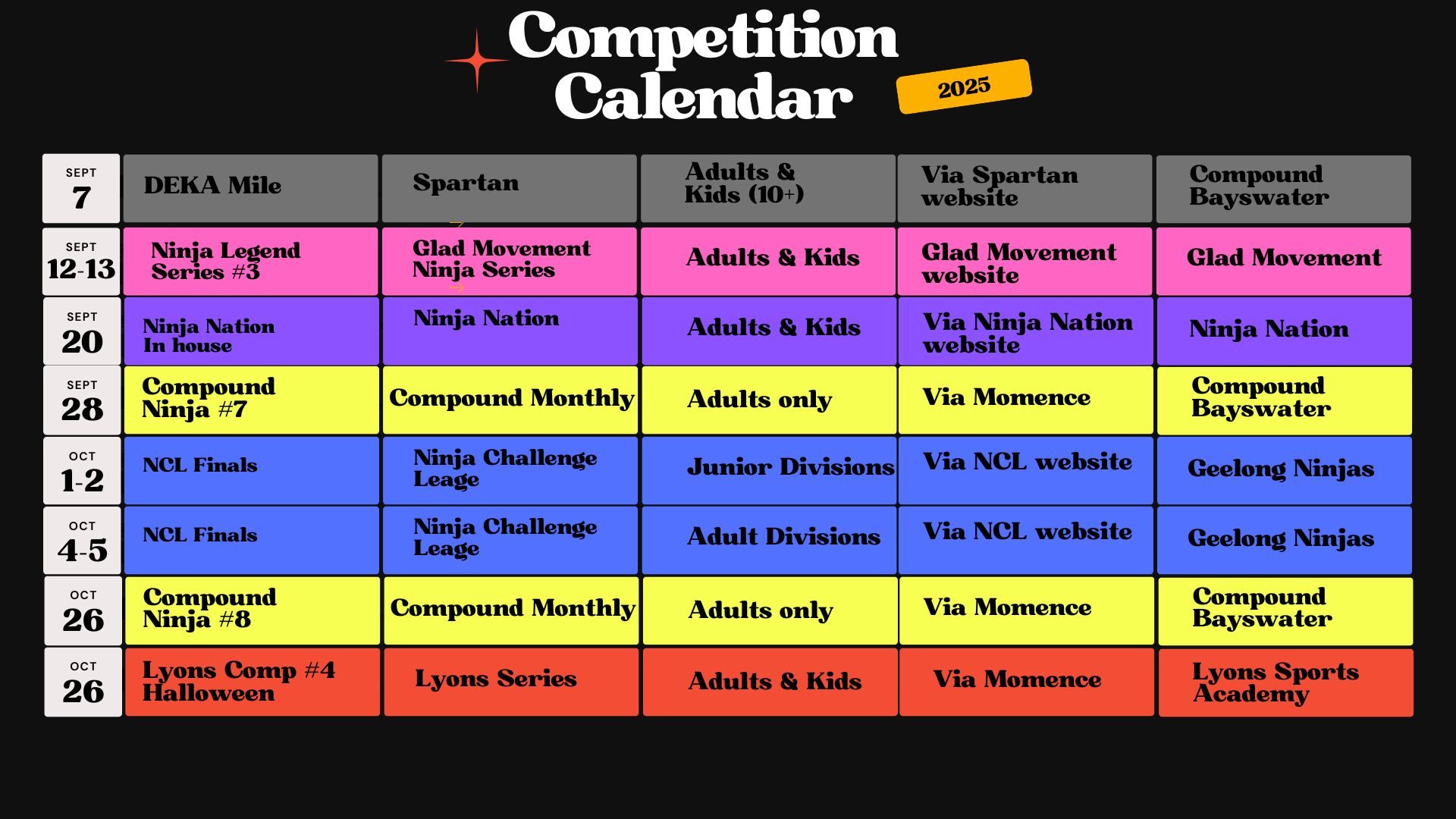 Competition Calendar

2025

| SEPT 7 | DEKA Mile | Spartan | Adults & Kids (10+) | Via Spartan website | Compound Bayswater |
|---|---|---|---|---|---|
| SEPT 12-13 | Ninja Legend Series #3 | Glad Movement Ninja Series | Adults & Kids | Glad Movement website | Glad Movement |
| SEPT 20 | Ninja Nation In house | Ninja Nation | Adults & Kids | Via Ninja Nation website | Ninja Nation |
| SEPT 28 | Compound Ninja #7 | Compound Monthly | Adults only | Via Momence | Compound Bayswater |
| OCT 1-2 | NCL Finals | Ninja Challenge Leage | Junior Divisions | Via NCL website | Geelong Ninjas |
| OCT 4-5 | NCL Finals | Ninja Challenge Leage | Adult Divisions | Via NCL website | Geelong Ninjas |
| OCT 26 | Compound Ninja #8 | Compound Monthly | Adults only | Via Momence | Compound Bayswater |
| OCT 26 | Lyons Comp #4 Halloween | Lyons Series | Adults & Kids | Via Momence | Lyons Sports Academy |